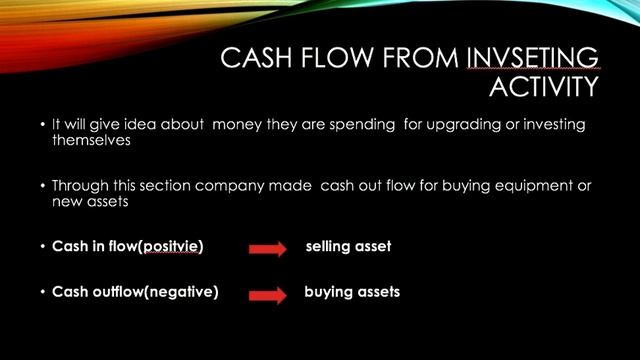 CASH FLOW FROM INVSETING ACTIVITY

• It will give idea about money they are spending for upgrading or investing themselves

• Through this section company made cash out flow for buying equipment or new assets

• Cash in flow(positvie) selling asset

• Cash outflow(negative) buying assets